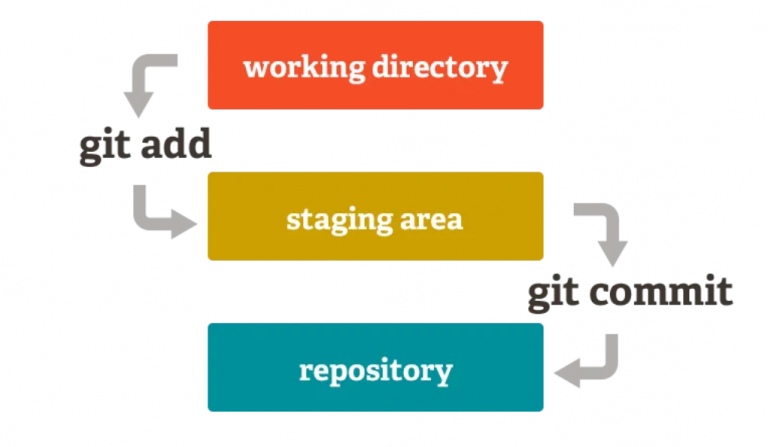 working directory

git add

staging area

git commit

repository